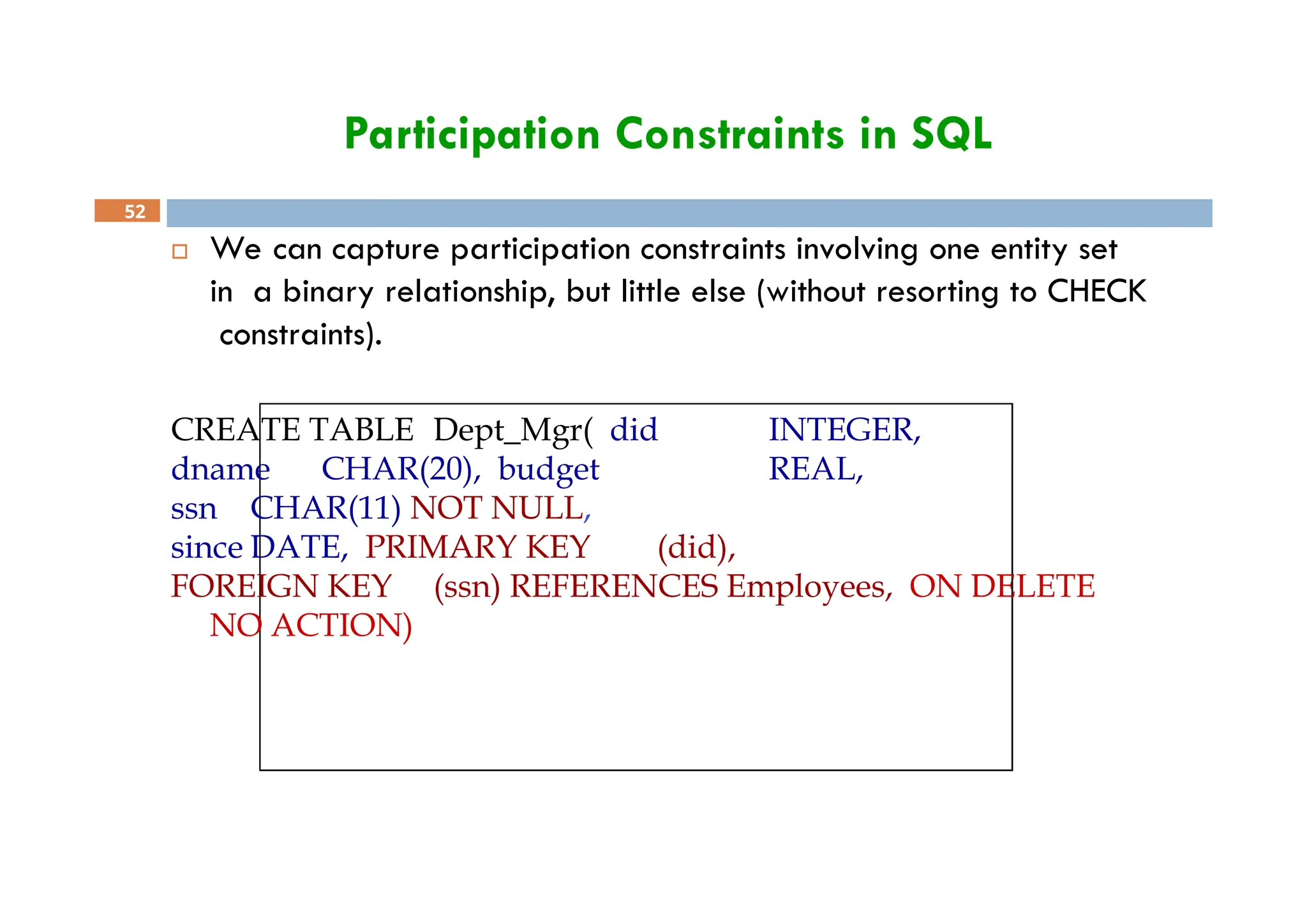 Participation Constraints in SQL

52

We can capture participation constraints involving one entity set in a binary relationship, but little else (without resorting to CHECK constraints).

CREATE TABLE Dept_Mgr( did INTEGER,
dname CHAR(20), budget REAL,
ssn CHAR(11) NOT NULL,
since DATE, PRIMARY KEY (did),
FOREIGN KEY (ssn) REFERENCES Employees, ON DELETE NO ACTION)